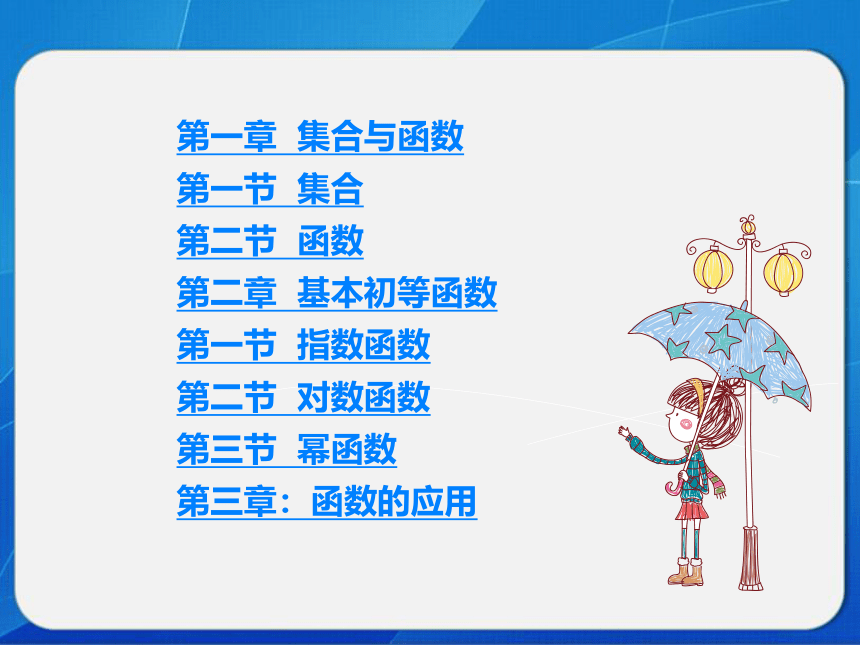 第一章 集合与函数
第一节 集合
第二节 函数
第二章 基本初等函数
第一节 指数函数
第二节 对数函数
第三节 幂函数
第三章：函数的应用